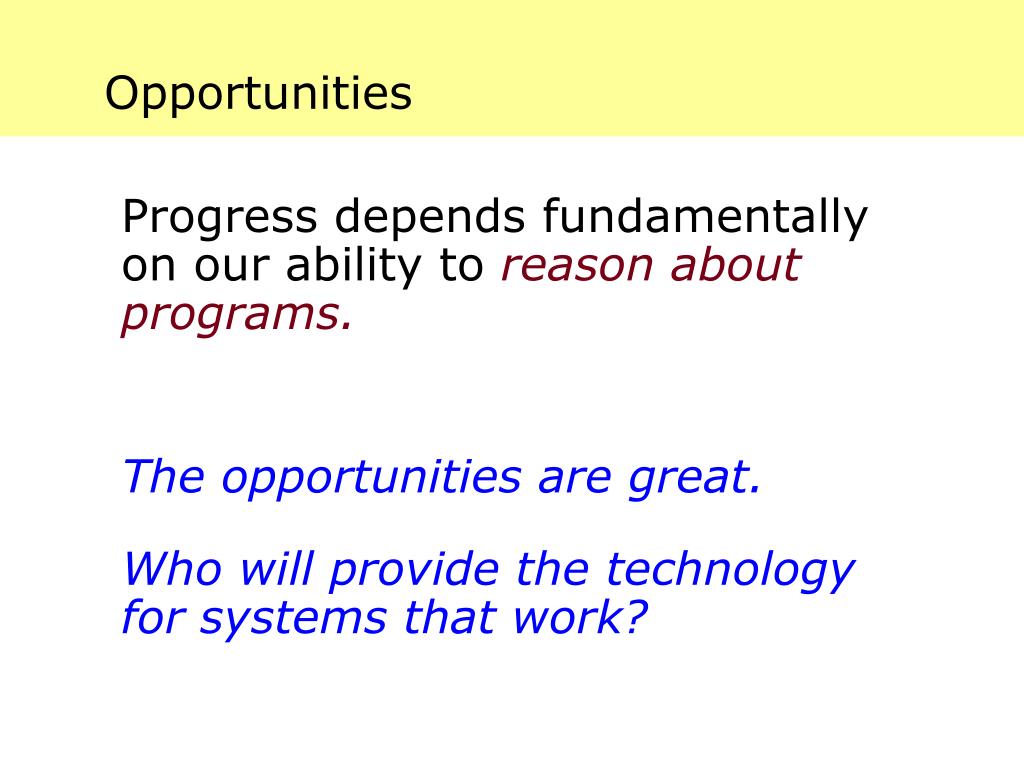 Opportunities

Progress depends fundamentally on our ability to reason about programs.

The opportunities are great.

Who will provide the technology for systems that work?